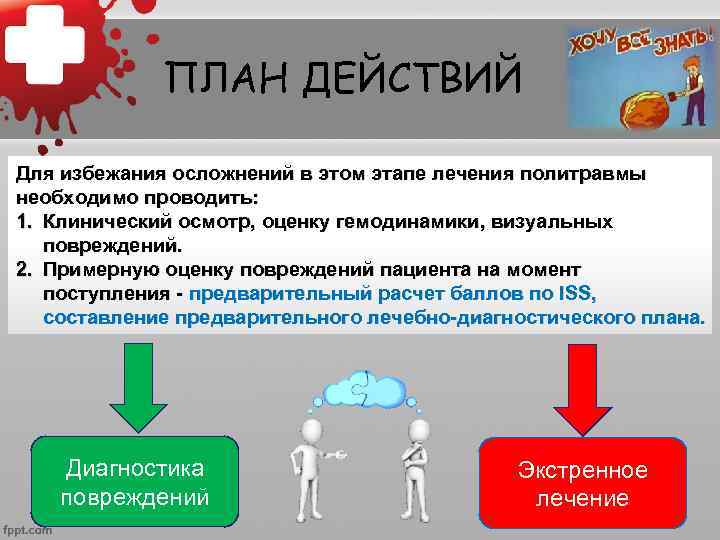 ПЛАН ДЕЙСТВИЙ

ХОЧУ ВСЁ ЗНАТЬ!

Для избежания осложнений в этом этапе лечения политравмы необходимо проводить:
1. Клинический осмотр, оценку гемодинамики, визуальных повреждений.
2. Примерную оценку повреждений пациента на момент поступления - предварительный расчет баллов по ISS, составление предварительного лечебно-диагностического плана.

Диагностика повреждений

Экстренное лечение

fppt.com